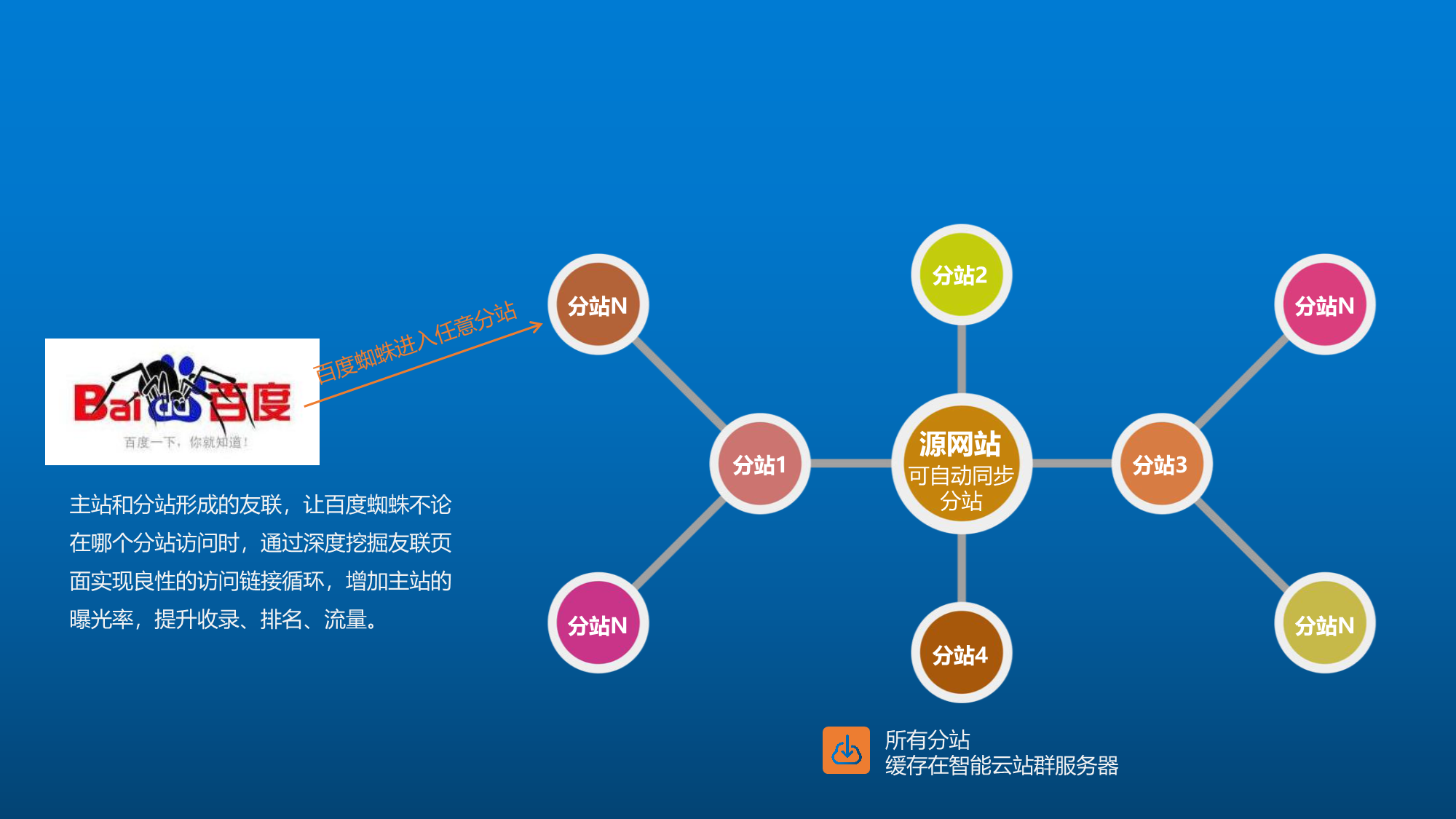 Bai 百度
百度一下，你就知道！

百度蜘蛛进入任意分站

主站和分站形成的友联，让百度蜘蛛不论在哪个分站访问时，通过深度挖掘友联页面实现良性的访问链接循环，增加主站的曝光率，提升收录、排名、流量。

分站N

分站2

分站N

分站1

源网站
可自动同步分站

分站3

分站N

分站4

分站N

所有分站
缓存在智能云站群服务器